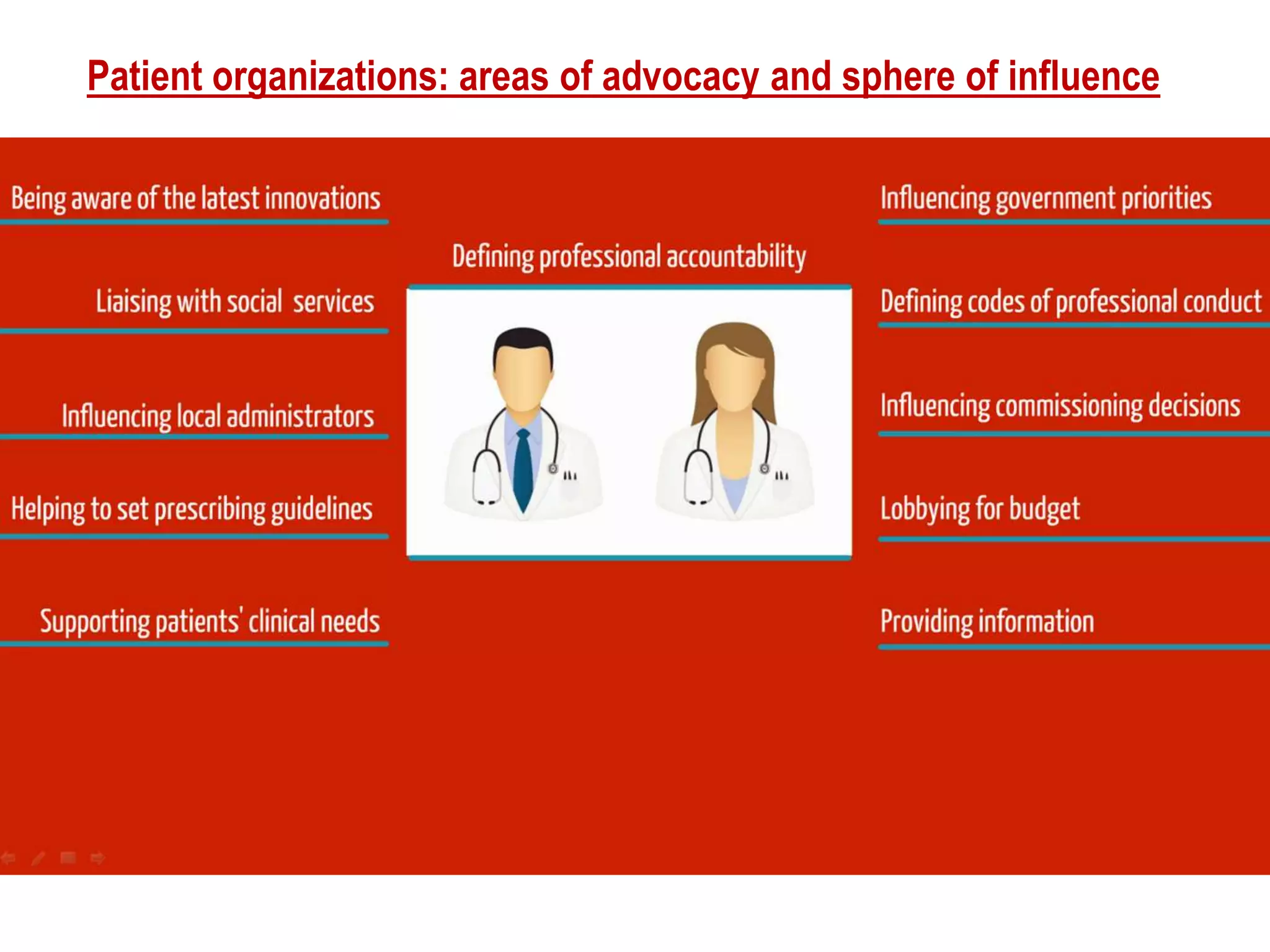 Patient organizations: areas of advocacy and sphere of influence

Being aware of the latest innovations

Liaising with social services

Influencing local administrators

Helping to set prescribing guidelines

Supporting patients' clinical needs

Defining professional accountability

Influencing government priorities

Defining codes of professional conduct

Influencing commissioning decisions

Lobbying for budget

Providing information